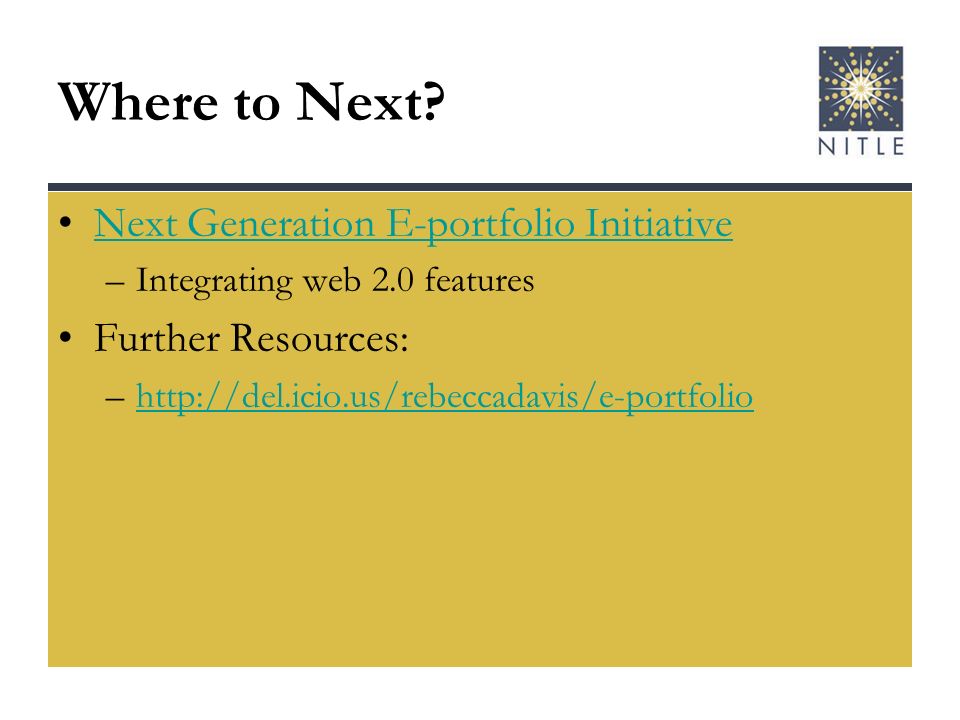 Where to Next?

NITLE

• Next Generation E-portfolio Initiative
– Integrating web 2.0 features
• Further Resources:
– http://del.icio.us/rebeccadavis/e-portfolio